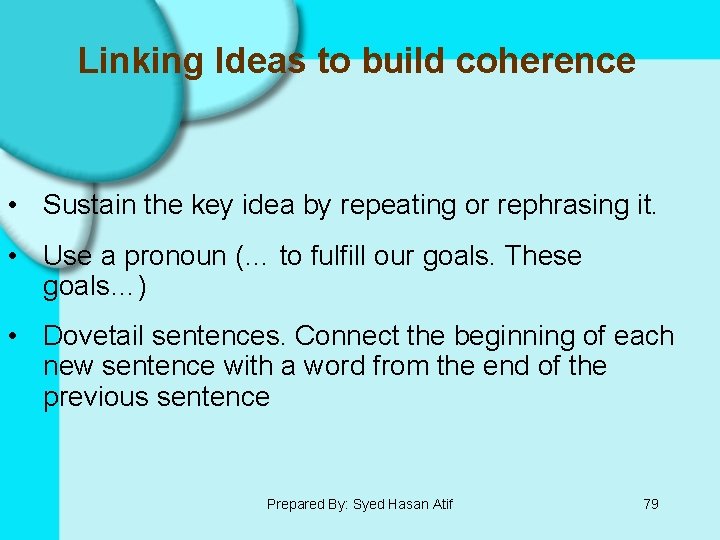 Linking Ideas to build coherence

• Sustain the key idea by repeating or rephrasing it.

• Use a pronoun (… to fulfill our goals. These goals…)

• Dovetail sentences. Connect the beginning of each new sentence with a word from the end of the previous sentence

Prepared By: Syed Hasan Atif

79